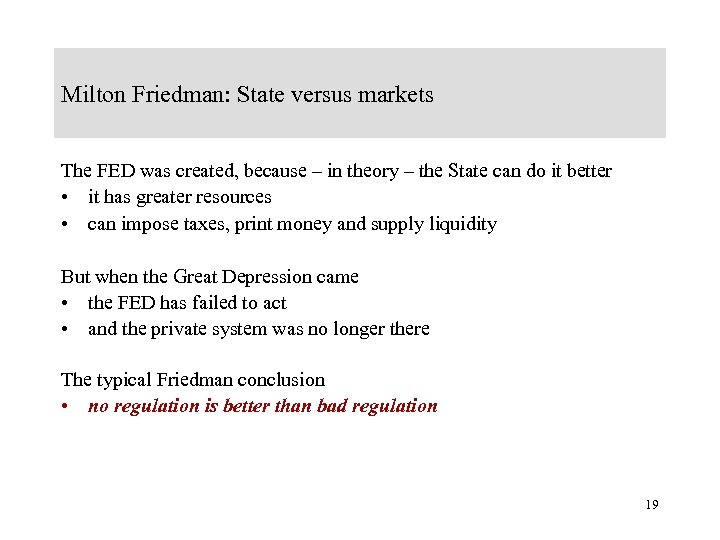 Milton Friedman: State versus markets

The FED was created, because – in theory – the State can do it better
• it has greater resources
• can impose taxes, print money and supply liquidity

But when the Great Depression came
• the FED has failed to act
• and the private system was no longer there

The typical Friedman conclusion
• no regulation is better than bad regulation

19